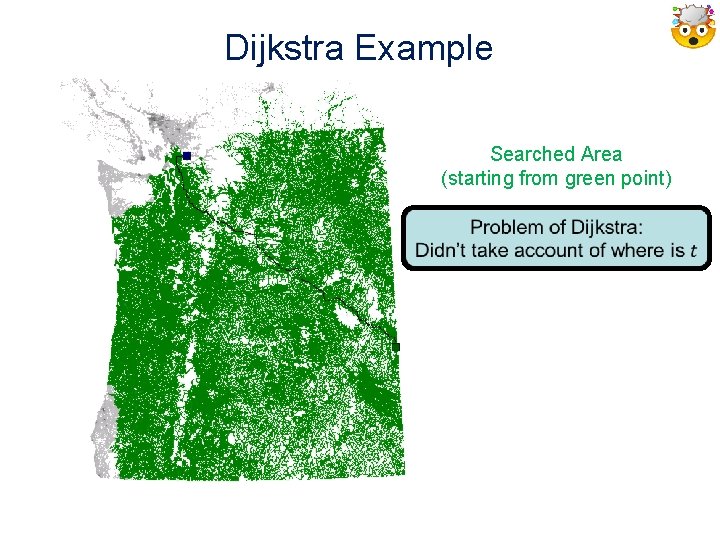 Dijkstra Example

Searched Area
(starting from green point)

Problem of Dijkstra:
Didn't take account of where is $t$